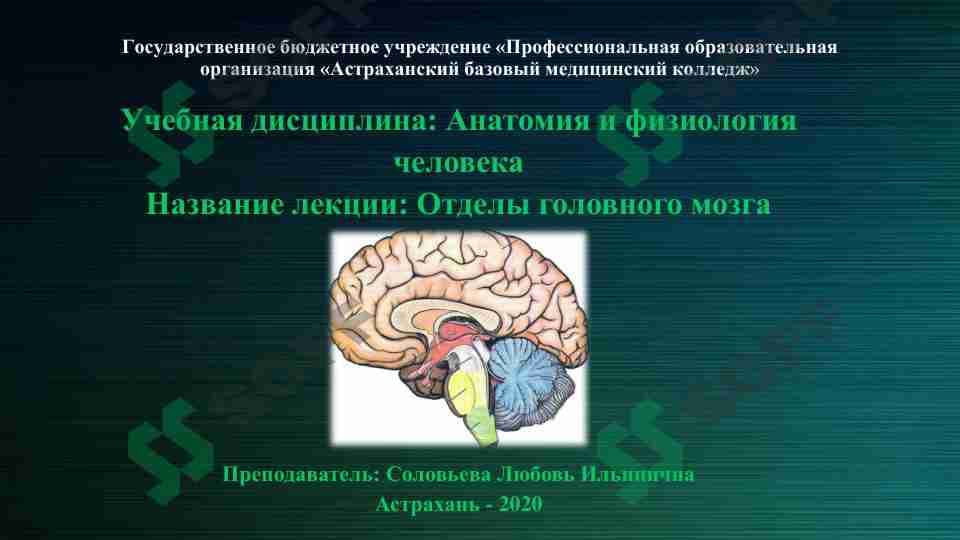 Государственное бюджетное учреждение «Профессиональная образовательная организация «Астраханский базовый медицинский колледж»

Учебная дисциплина: Анатомия и физиология человека

Название лекции: Отделы головного мозга

Преподаватель: Соловьева Любовь Ильинична

Астрахань - 2020